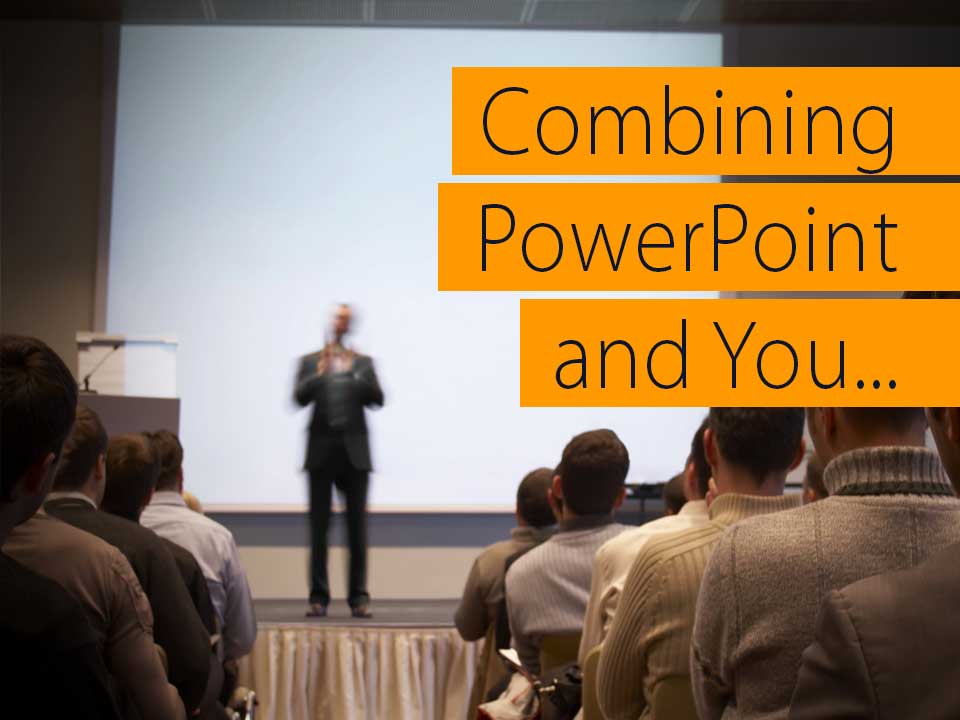 Combining PowerPoint and You...